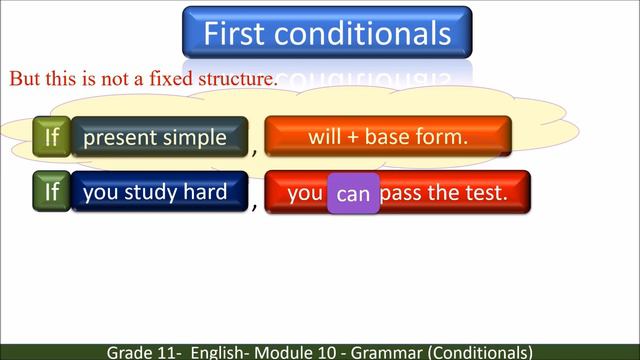 First conditionals

But this is not a fixed structure.

If present simple , will + base form.

If you study hard , you can pass the test.

Grade 11- English- Module 10 - Grammar (Conditionals)